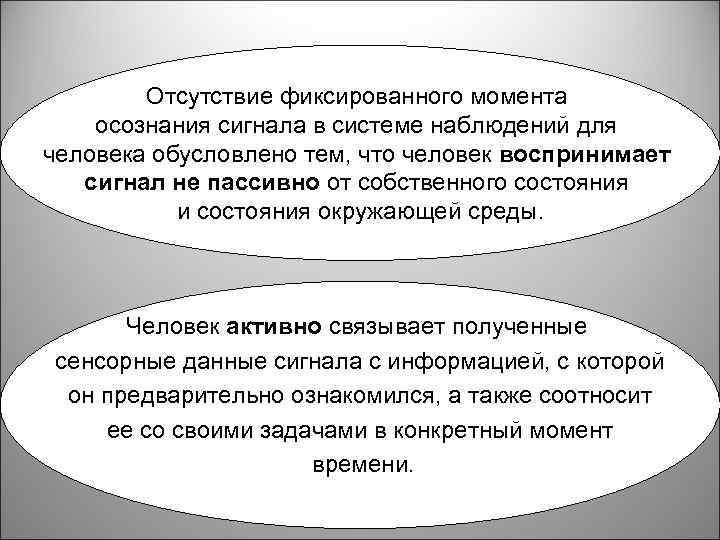 Отсутствие фиксированного момента осознания сигнала в системе наблюдений для человека обусловлено тем, что человек воспринимает сигнал не пассивно от собственного состояния и состояния окружающей среды.

Человек активно связывает полученные сенсорные данные сигнала с информацией, с которой он предварительно ознакомился, а также соотносит ее со своими задачами в конкретный момент времени.